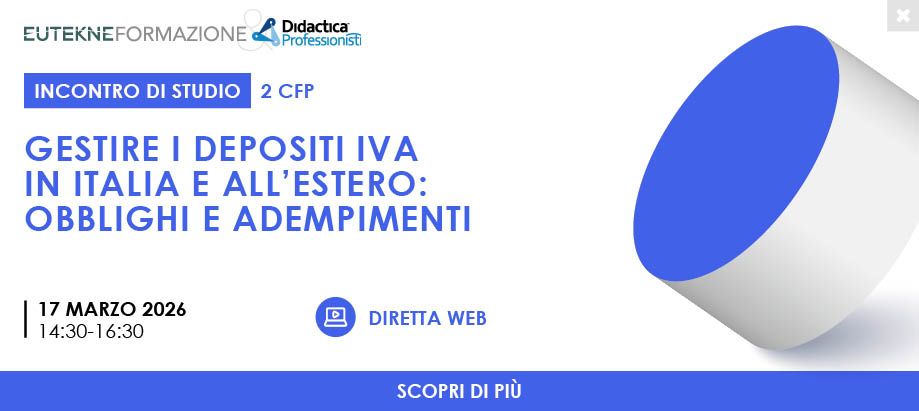 EUTEKNEFORMAZIONE & Didactica Professionisti

INCONTRO DI STUDIO 2 CFP

GESTIRE I DEPOSITI IVA IN ITALIA E ALL'ESTERO: OBBLIGHI E ADEMPIMENTI

17 MARZO 2026
14:30-16:30

DIRETTA WEB

SCOPRI DI PIÙ